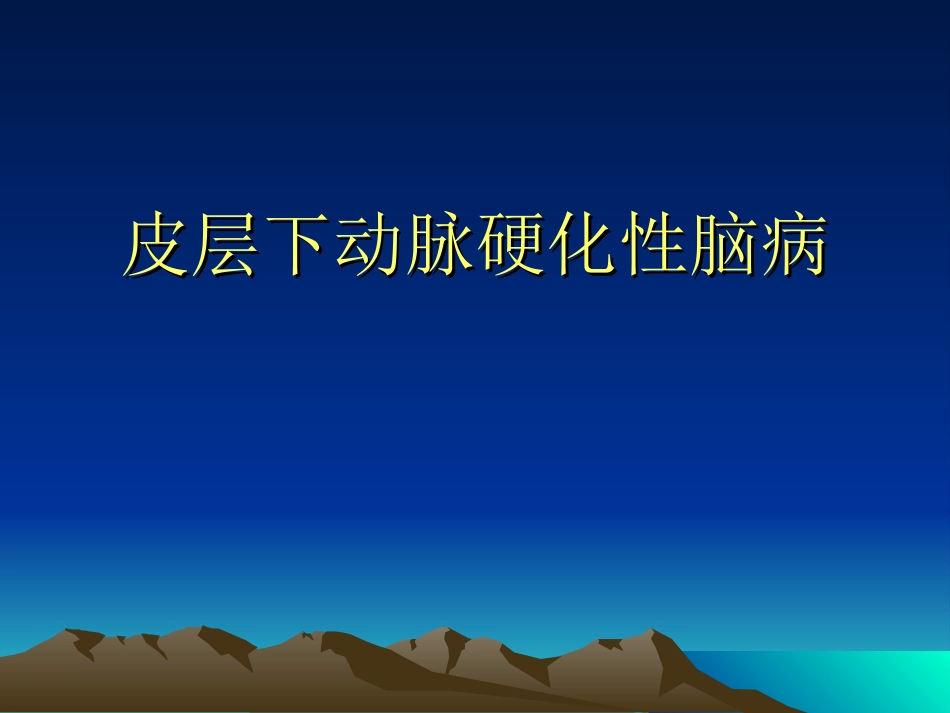 皮层下动脉硬化性脑病